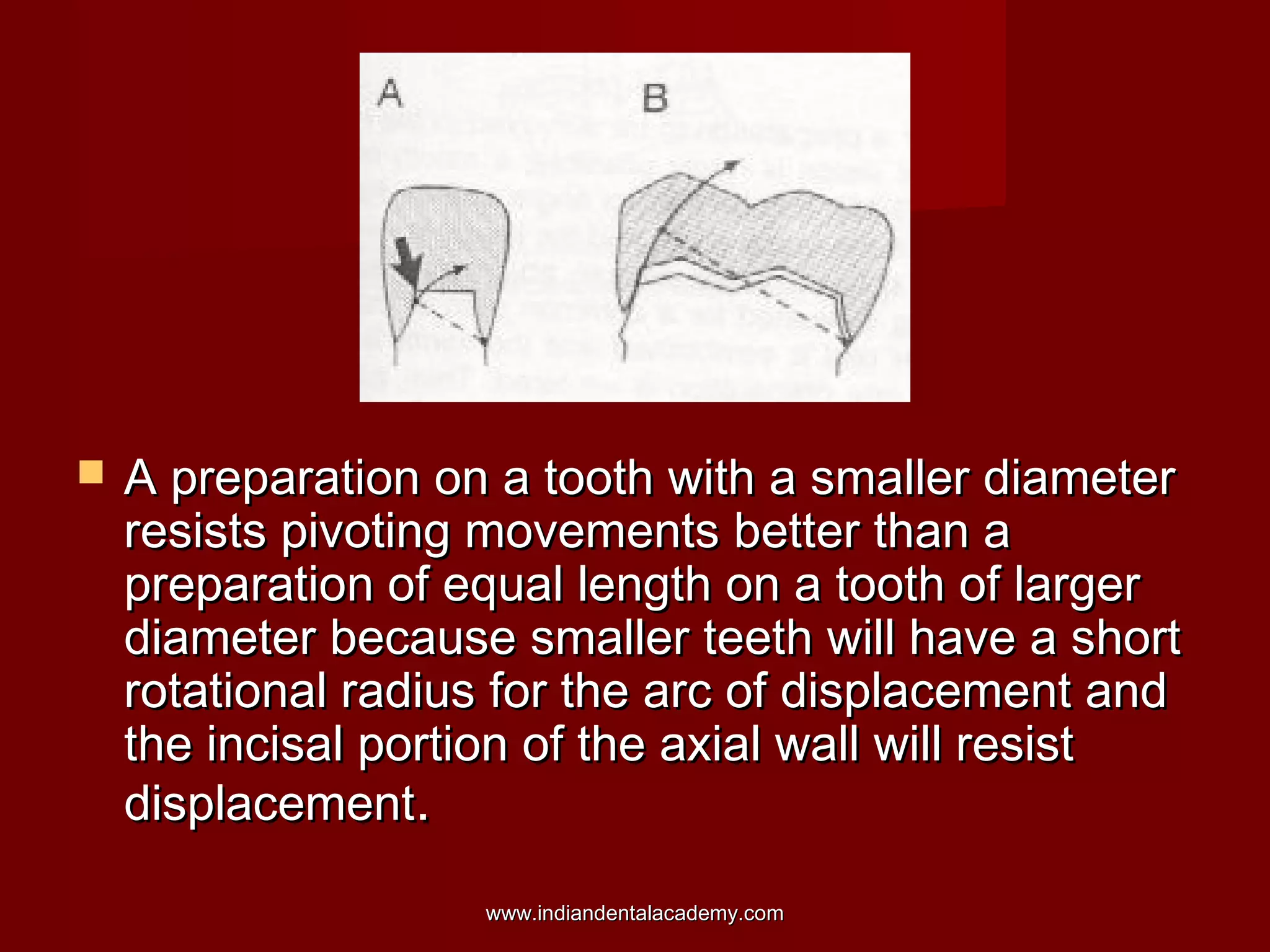 A

B

A preparation on a tooth with a smaller diameter resists pivoting movements better than a preparation of equal length on a tooth of larger diameter because smaller teeth will have a short rotational radius for the arc of displacement and the incisal portion of the axial wall will resist displacement.

www.indiandentalacademy.com